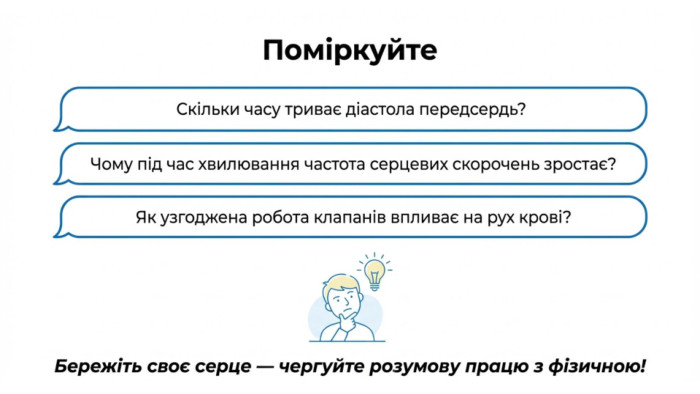 Поміркуйте

Скільки часу триває діастола передсердь?

Чому під час хвилювання частота серцевих скорочень зростає?

Як узгоджена робота клапанів впливає на рух крові?

Бережіть своє серце — чергуйте розумову працю з фізичною!